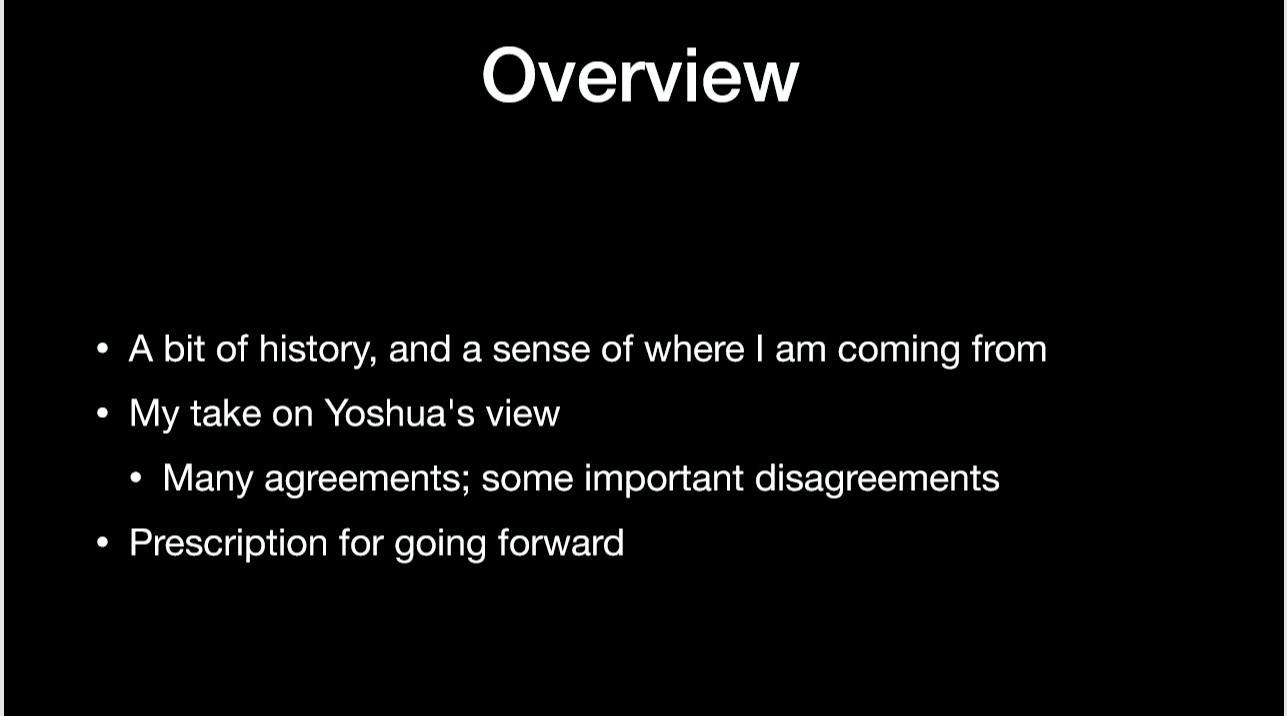 Overview

• A bit of history, and a sense of where I am coming from
• My take on Yoshua's view
  • Many agreements; some important disagreements
• Prescription for going forward